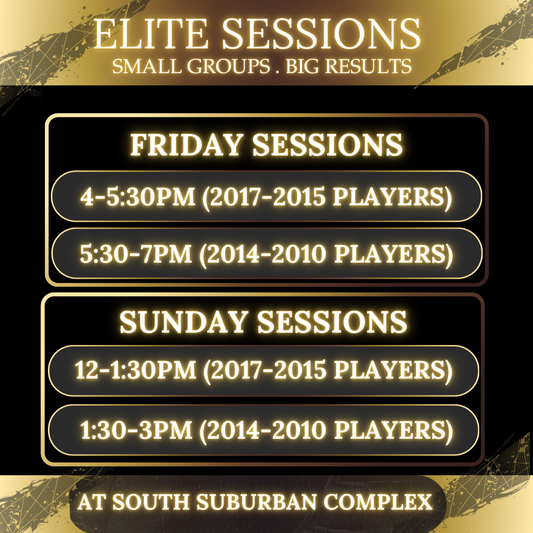 ELITE SESSIONS
SMALL GROUPS . BIG RESULTS

FRIDAY SESSIONS

4-5:30PM (2017-2015 PLAYERS)

5:30-7PM (2014-2010 PLAYERS)

SUNDAY SESSIONS

12-1:30PM (2017-2015 PLAYERS)

1:30-3PM (2014-2010 PLAYERS)

AT SOUTH SUBURBAN COMPLEX